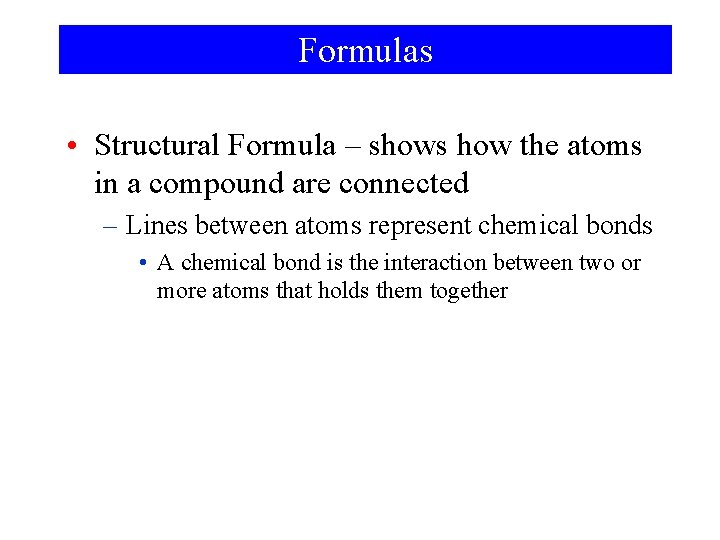 Formulas

• Structural Formula – shows how the atoms in a compound are connected

– Lines between atoms represent chemical bonds

• A chemical bond is the interaction between two or more atoms that holds them together